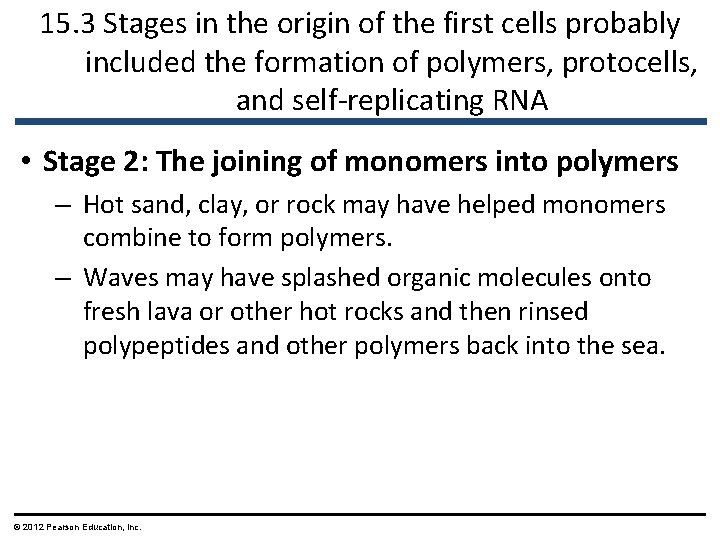 15.3 Stages in the origin of the first cells probably included the formation of polymers, protocells, and self-replicating RNA

• Stage 2: The joining of monomers into polymers
– Hot sand, clay, or rock may have helped monomers combine to form polymers.
– Waves may have splashed organic molecules onto fresh lava or other hot rocks and then rinsed polypeptides and other polymers back into the sea.

© 2012 Pearson Education, Inc.